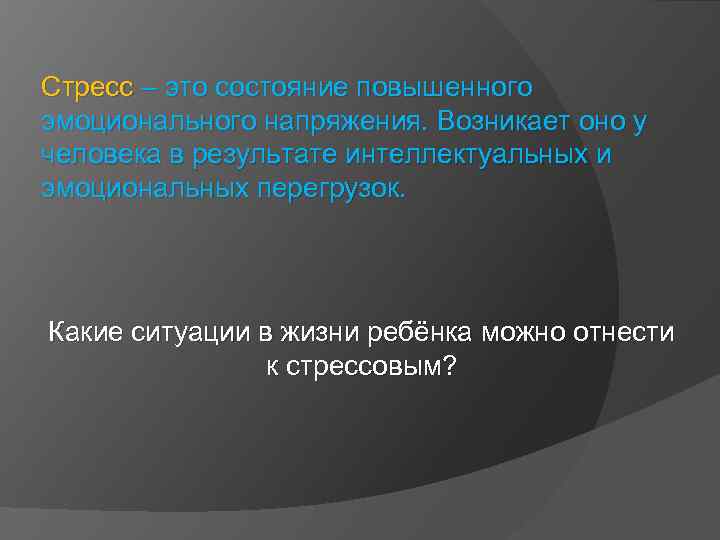 Стресс – это состояние повышенного эмоционального напряжения. Возникает оно у человека в результате интеллектуальных и эмоциональных перегрузок.

Какие ситуации в жизни ребёнка можно отнести к стрессовым?